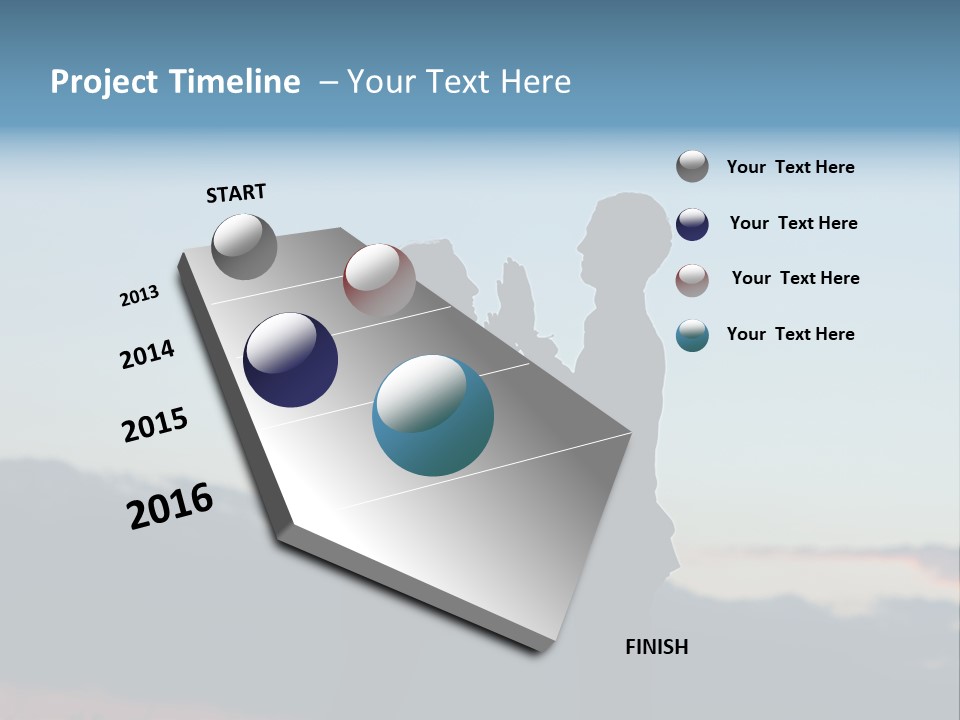 Project Timeline – Your Text Here

START

2013

2014

2015

2016

FINISH

Your Text Here

Your Text Here

Your Text Here

Your Text Here